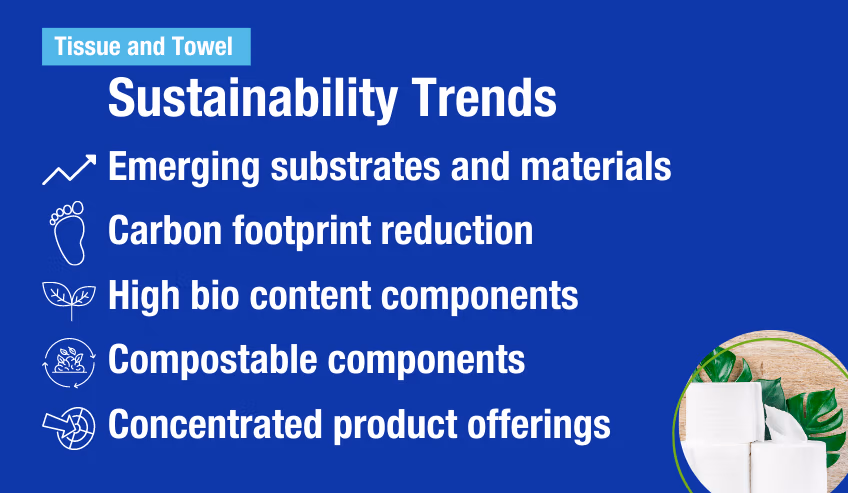 Tissue and Towel

Sustainability Trends

Emerging substrates and materials

Carbon footprint reduction

High bio content components

Compostable components

Concentrated product offerings